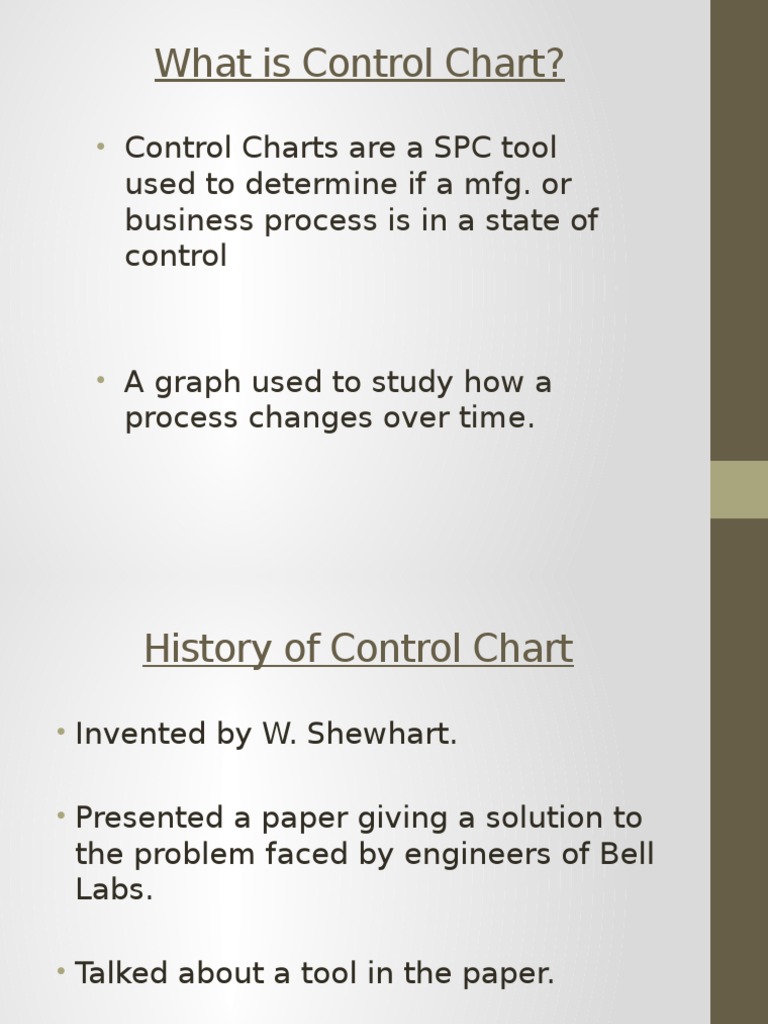 What is Control Chart?

• Control Charts are a SPC tool used to determine if a mfg. or business process is in a state of control

• A graph used to study how a process changes over time.

History of Control Chart

• Invented by W. Shewhart.

• Presented a paper giving a solution to the problem faced by engineers of Bell Labs.

• Talked about a tool in the paper.